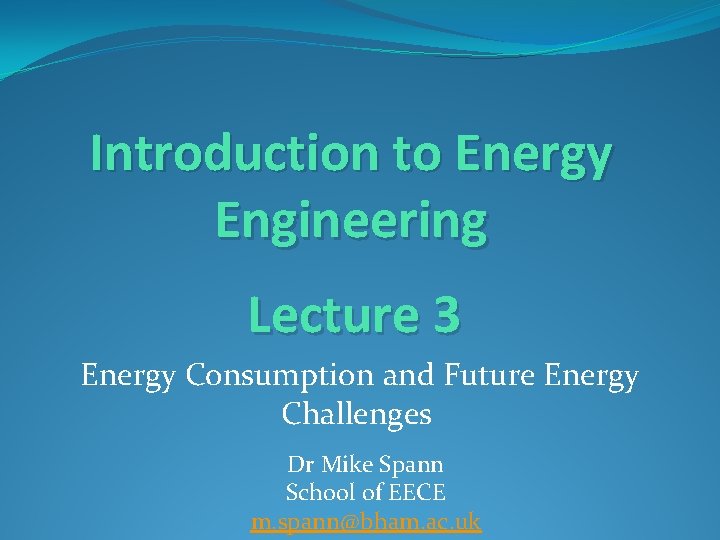 Introduction to Energy Engineering

Lecture 3

Energy Consumption and Future Energy Challenges

Dr Mike Spann
School of EECE
m.spann@bham.ac.uk